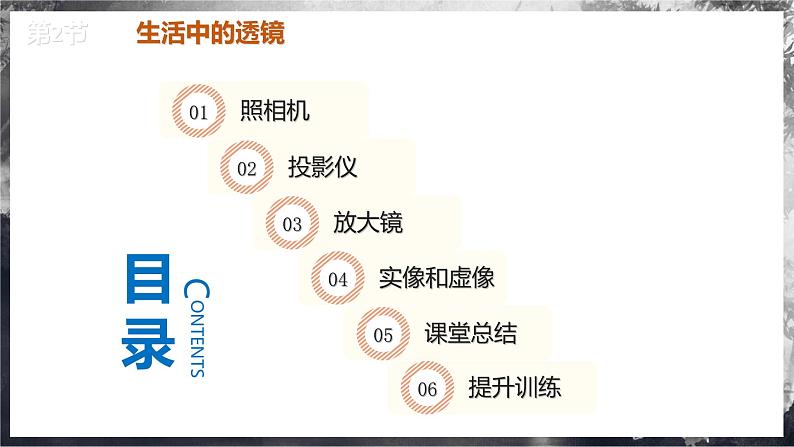 第2节 生活中的透镜

01 照相机

02 投影仪

03 放大镜

04 实像和虚像

05 课堂总结

06 提升训练

目录

CONTENTS